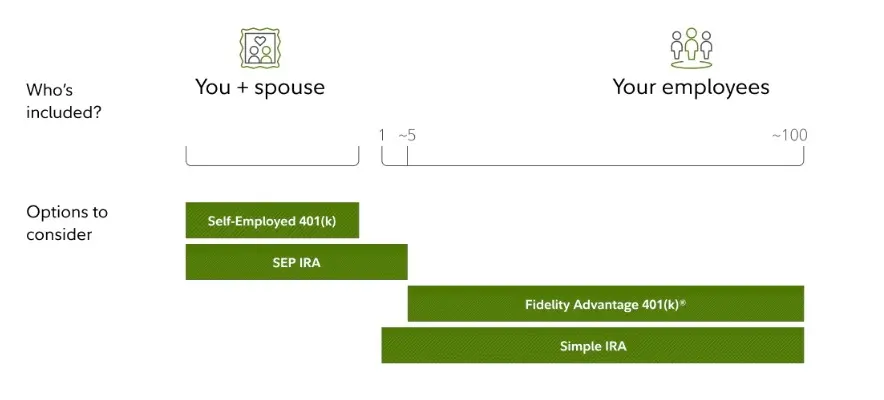 Who's included?

You + spouse

Your employees

1 ~5

~100

Options to consider

Self-Employed 401(k)

SEP IRA

Fidelity Advantage 401(k)®

Simple IRA